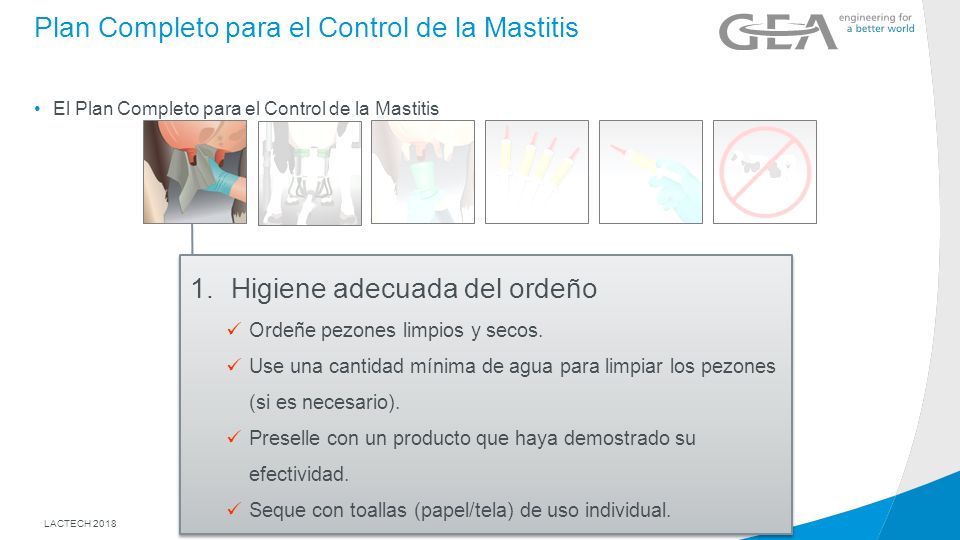 Plan Completo para el Control de la Mastitis

GEA engineering for a better world

• El Plan Completo para el Control de la Mastitis

1. Higiene adecuada del ordeño

✓ Ordeñe pezones limpios y secos.

✓ Use una cantidad mínima de agua para limpiar los pezones (si es necesario).

✓ Preselle con un producto que haya demostrado su efectividad.

✓ Seque con toallas (papel/tela) de uso individual.

LACTECH 2018